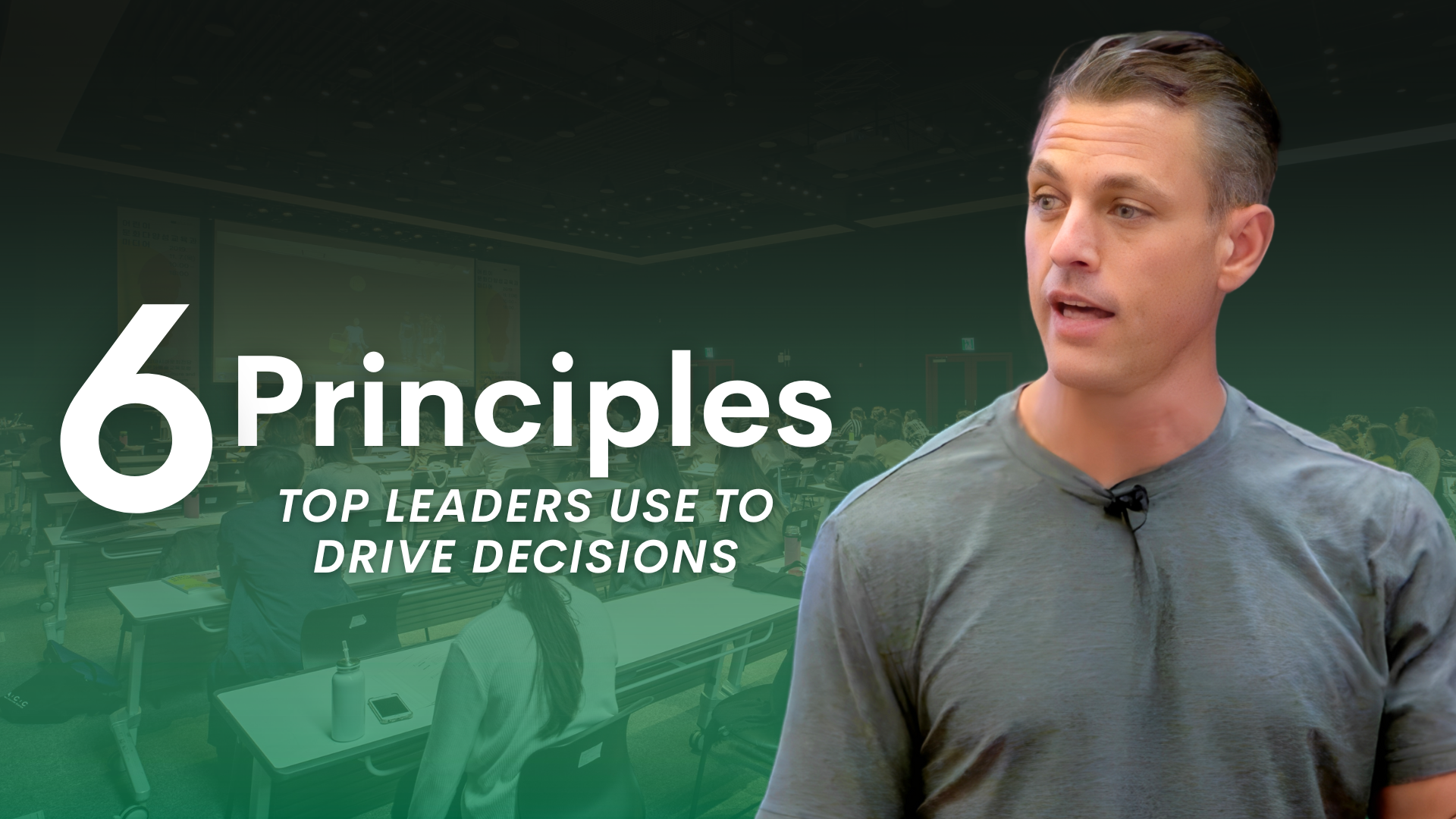 6 Principles
TOP LEADERS USE TO DRIVE DECISIONS